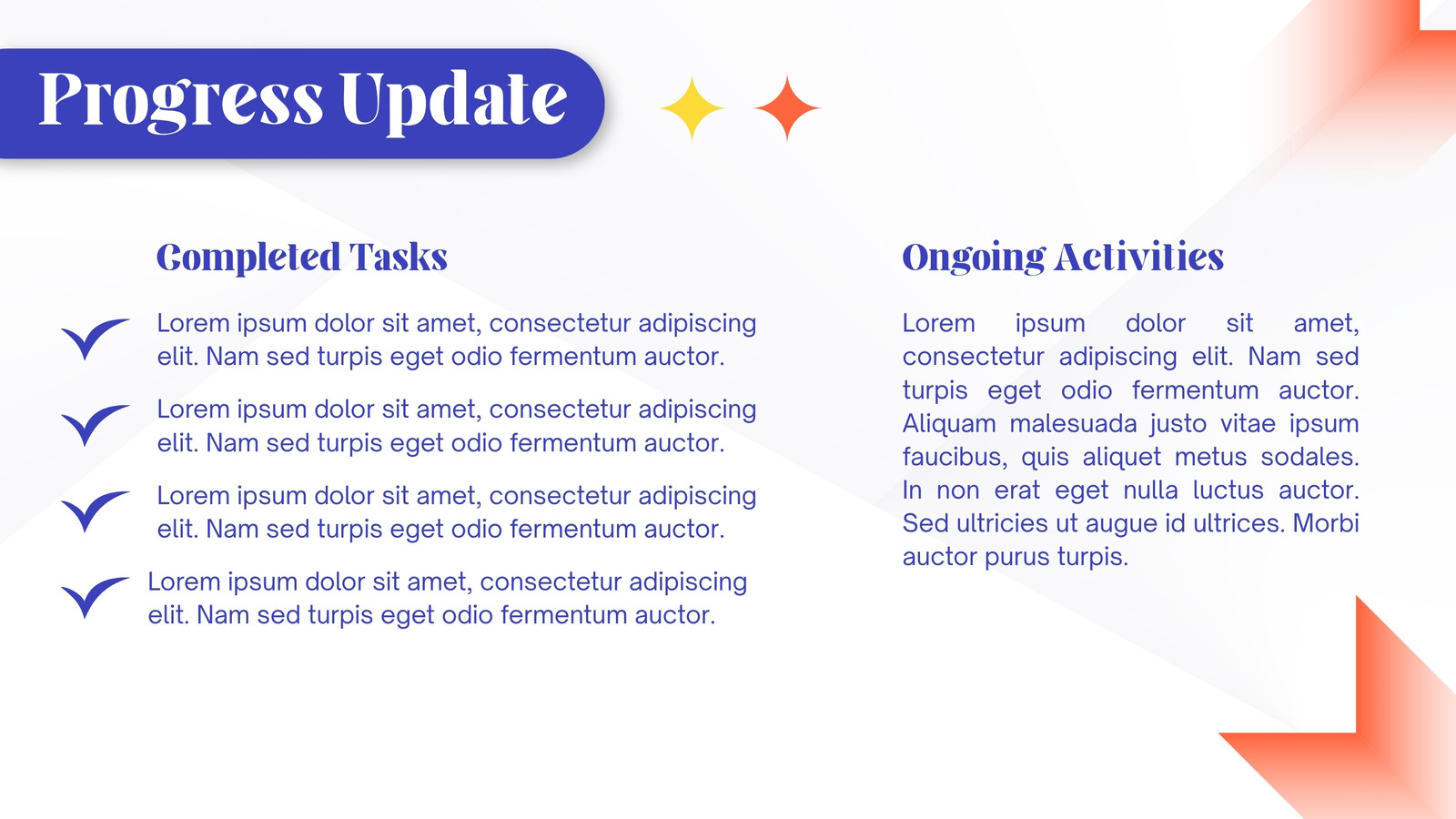 Progress Update

Completed Tasks

Lorem ipsum dolor sit amet, consectetur adipiscing elit. Nam sed turpis eget odio fermentum auctor.

Lorem ipsum dolor sit amet, consectetur adipiscing elit. Nam sed turpis eget odio fermentum auctor.

Lorem ipsum dolor sit amet, consectetur adipiscing elit. Nam sed turpis eget odio fermentum auctor.

Lorem ipsum dolor sit amet, consectetur adipiscing elit. Nam sed turpis eget odio fermentum auctor.

Ongoing Activities

Lorem ipsum dolor sit amet, consectetur adipiscing elit. Nam sed turpis eget odio fermentum auctor. Aliquam malesuada justo vitae ipsum faucibus, quis aliquet metus sodales. In non erat eget nulla luctus auctor. Sed ultricies ut augue id ultrices. Morbi auctor purus turpis.